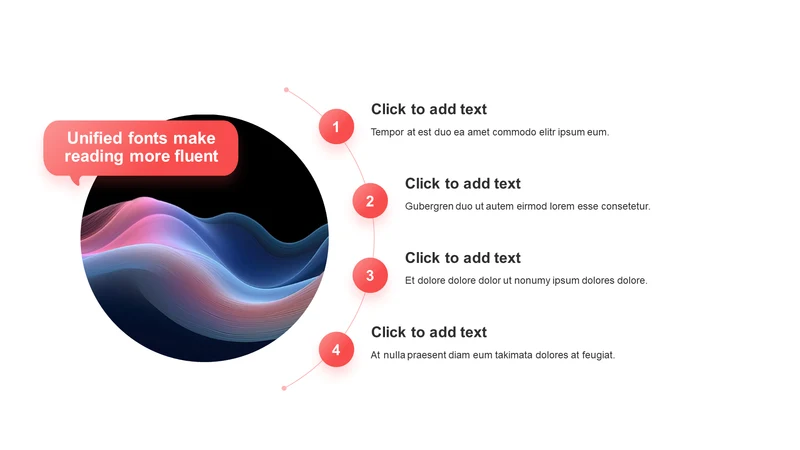 Unified fonts make reading more fluent

1
Click to add text
Tempor at est duo ea amet commodo elitr ipsum eum.

2
Click to add text
Gubergren duo ut autem eirmod lorem esse consetetur.

3
Click to add text
Et dolore dolore dolor ut nonumy ipsum dolores dolore.

4
Click to add text
At nulla praesent diam eum takimata dolores at feugiat.